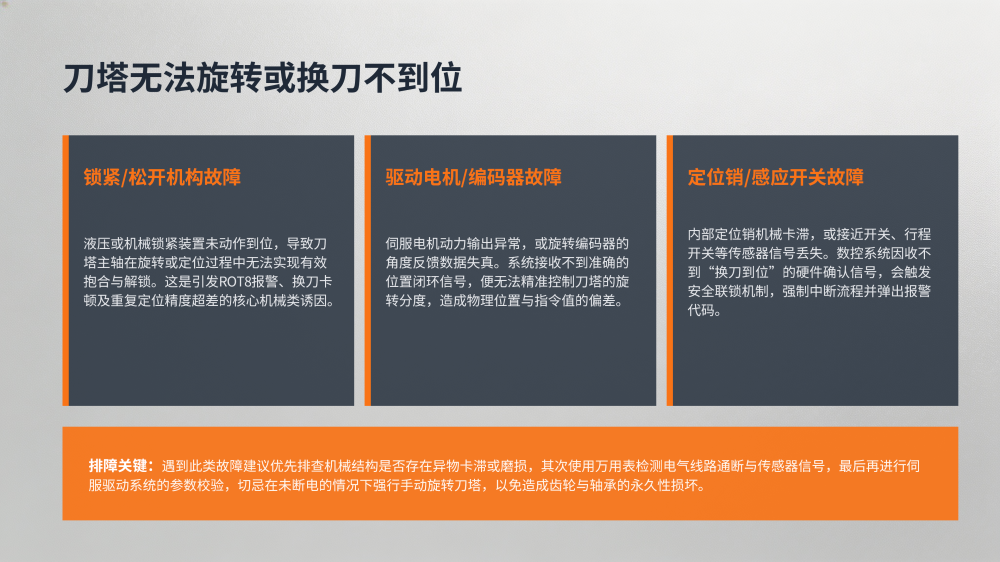 刀塔无法旋转或换刀不到位

锁紧/松开机构故障

液压或机械锁紧装置未动作到位，导致刀塔主轴在旋转或定位过程中无法实现有效抱合与解锁。这是引发ROT8报警、换刀卡顿及重复定位精度超差的核心机械类诱因。

驱动电机/编码器故障

伺服电机动力输出异常，或旋转编码器的角度反馈数据失真。系统接收不到准确的位置闭环信号，便无法精准控制刀塔的旋转分度，造成物理位置与指令值的偏差。

定位销/感应开关故障

内部定位销机械卡滞，或接近开关、行程开关等传感器信号丢失。数控系统因收不到“换刀到位”的硬件确认信号，会触发安全联锁机制，强制中断流程并弹出报警代码。

排障关键：遇到此类故障建议优先排查机械结构是否存在异物卡滞或磨损，其次使用万用表检测电气线路通断与传感器信号，最后再进行伺服驱动系统的参数校验，切忌在未断电的情况下强行手动旋转刀塔，以免造成齿轮与轴承的永久性损坏。